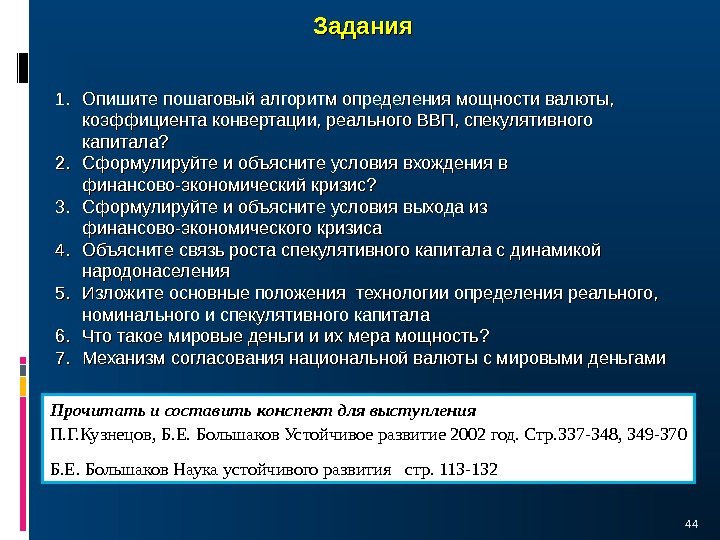 Задания

1. Опишите пошаговый алгоритм определения мощности валюты, коэффициента конвертации, реального ВВП, спекулятивного капитала?
2. Сформулируйте и объясните условия вхождения в финансово-экономический кризис?
3. Сформулируйте и объясните условия выхода из финансово-экономического кризиса
4. Объясните связь роста спекулятивного капитала с динамикой народонаселения
5. Изложите основные положения технологии определения реального, номинального и спекулятивного капитала
6. Что такое мировые деньги и их мера мощность?
7. Механизм согласования национальной валюты с мировыми деньгами

Прочитать и составить конспект для выступления
П.Г.Кузнецов, Б.Е. Большаков Устойчивое развитие 2002 год. Стр.337-348, 349-370

Б.Е. Большаков Наука устойчивого развития стр. 113-132

44